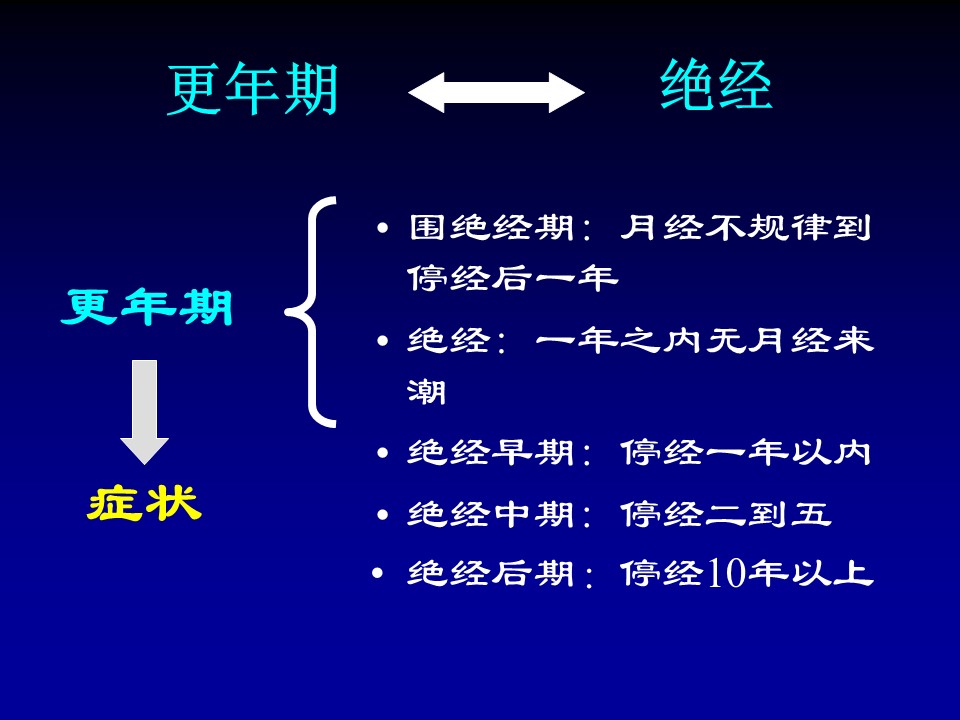 更年期　　绝经

更年期

症状

• 围绝经期：月经不规律到停经后一年
• 绝经：一年之内无月经来潮
• 绝经早期：停经一年以内
• 绝经中期：停经二到五
• 绝经后期：停经10年以上